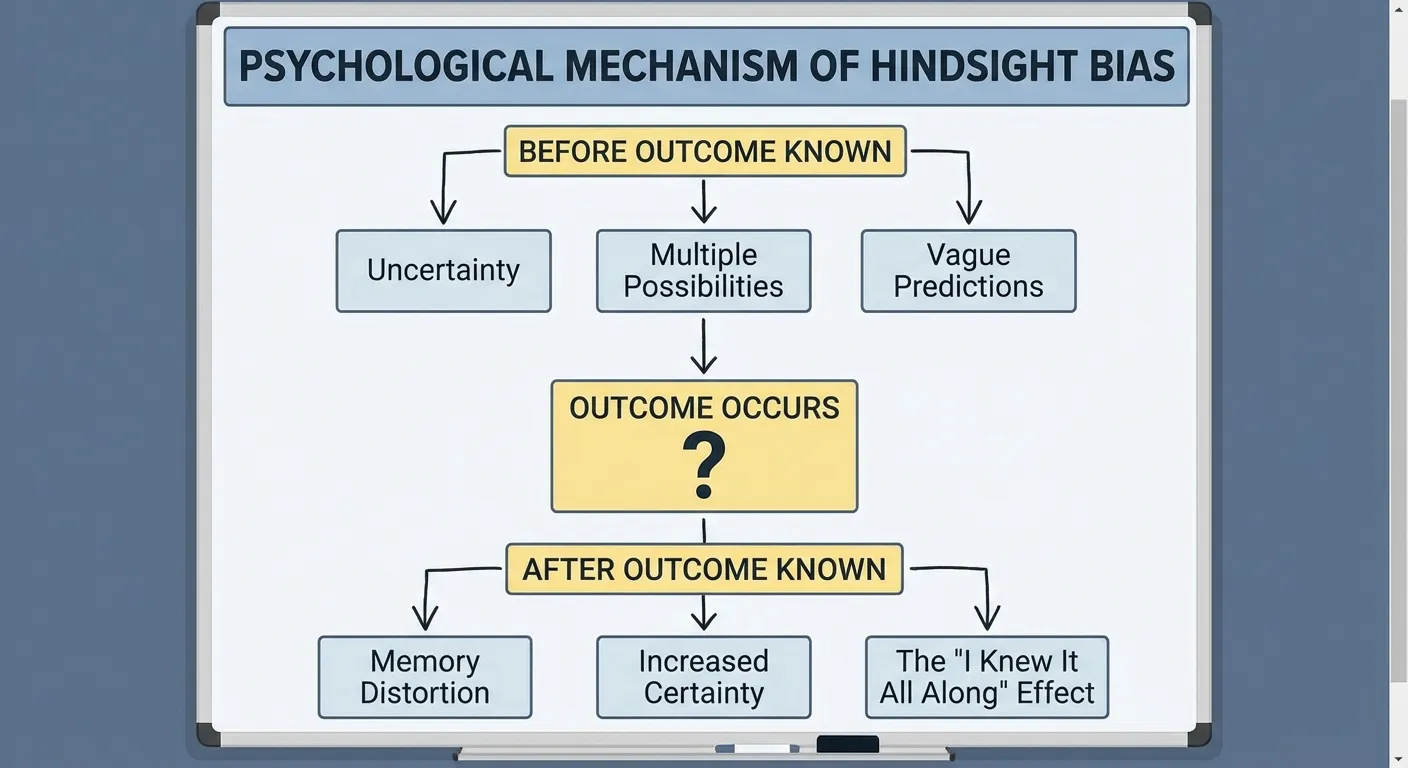 PSYCHOLOGICAL MECHANISM OF HINDSIGHT BIAS

BEFORE OUTCOME KNOWN

Uncertainty

Multiple Possibilities

Vague Predictions

OUTCOME OCCURS

?

AFTER OUTCOME KNOWN

Memory Distortion

Increased Certainty

The "I Knew It All Along" Effect